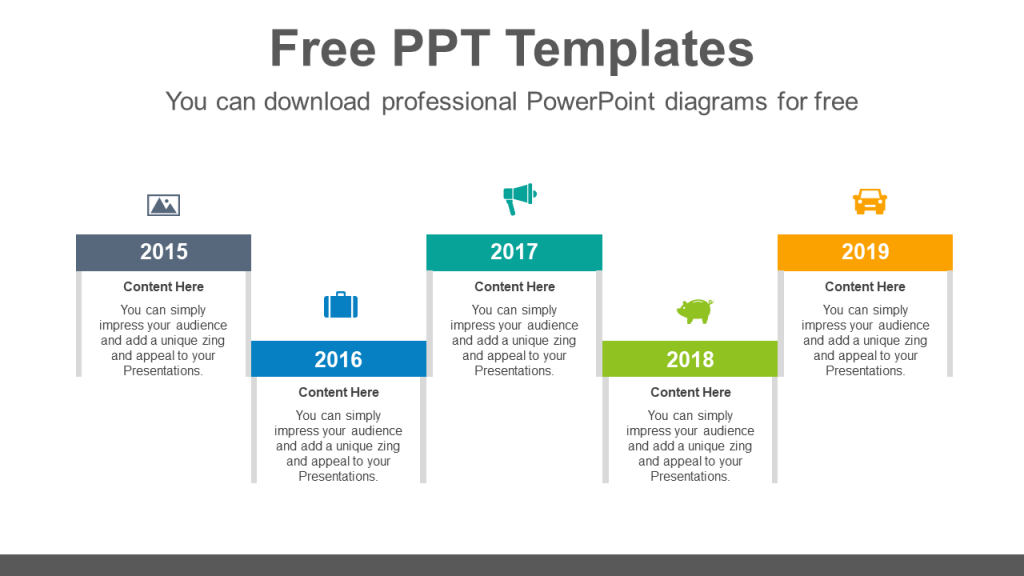 Free PPT Templates

You can download professional PowerPoint diagrams for free

2015

Content Here

You can simply impress your audience and add a unique zing and appeal to your Presentations.

2016

Content Here

You can simply impress your audience and add a unique zing and appeal to your Presentations.

2017

Content Here

You can simply impress your audience and add a unique zing and appeal to your Presentations.

2018

Content Here

You can simply impress your audience and add a unique zing and appeal to your Presentations.

2019

Content Here

You can simply impress your audience and add a unique zing and appeal to your Presentations.